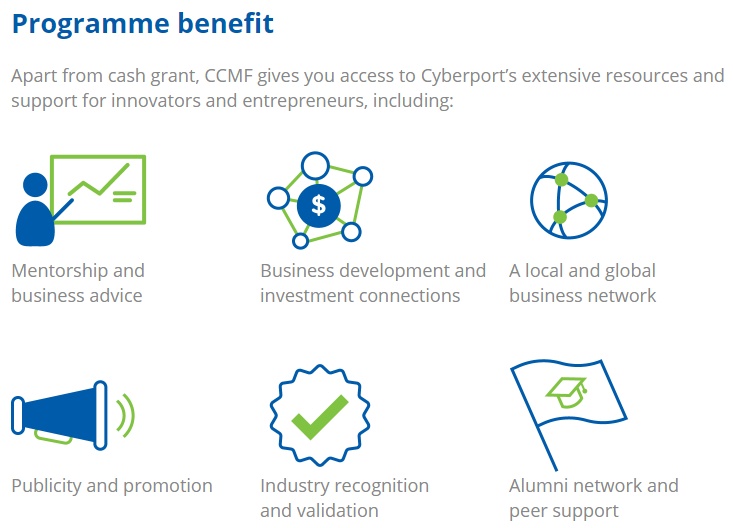 Programme benefit

Apart from cash grant, CCMF gives you access to Cyberport's extensive resources and support for innovators and entrepreneurs, including:

$

Mentorship and business advice

Business development and investment connections

A local and global business network

Publicity and promotion

Industry recognition and validation

Alumni network and peer support